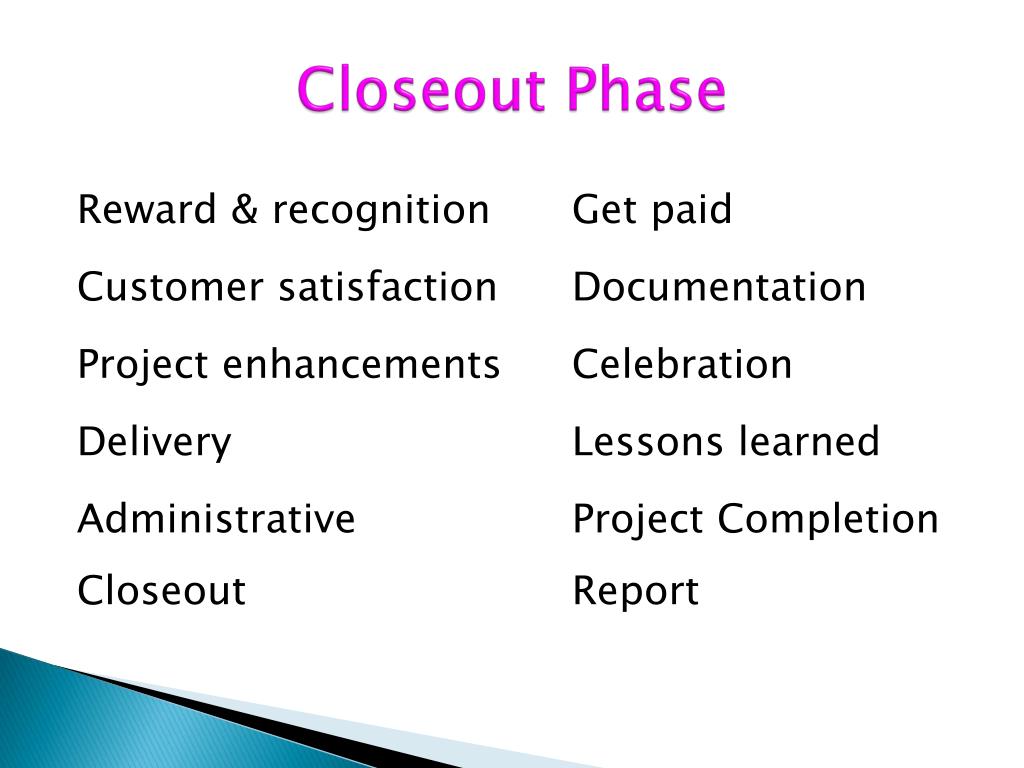 Closeout Phase

Reward & recognition

Customer satisfaction

Project enhancements

Delivery

Administrative Closeout

Get paid

Documentation

Celebration

Lessons learned

Project Completion Report